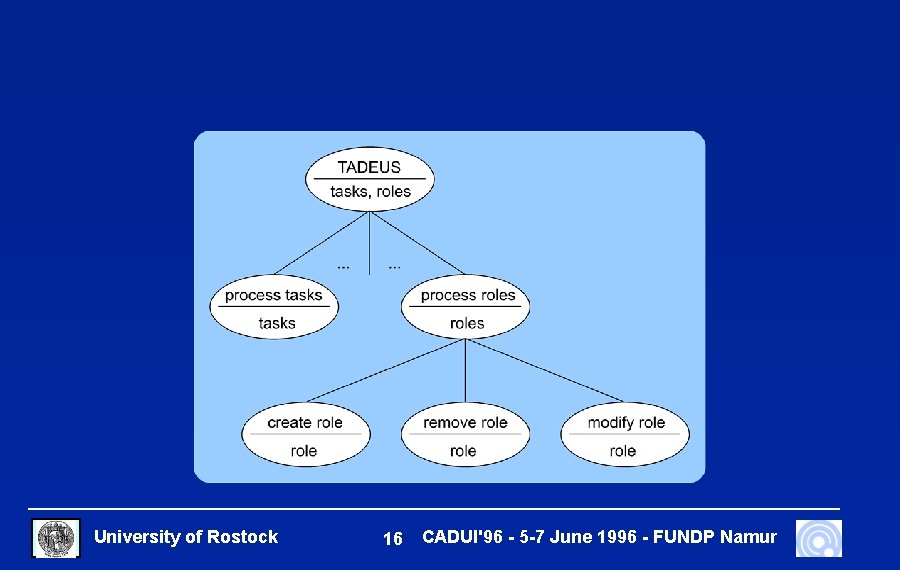 TADEUS
tasks, roles

...
...

process tasks
tasks

process roles
roles

create role
role

remove role
role

modify role
role

University of Rostock
16
CADUI'96 - 5-7 June 1996 - FUNDP Namur